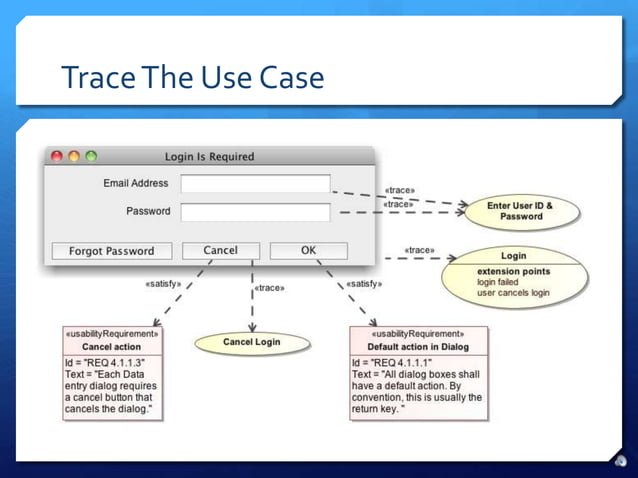 Trace The Use Case

Login Is Required

Email Address

Password

Forgot Password

Cancel

OK

«trace»

«trace»

Enter User ID & Password

«trace»

Login

extension points
login failed
user cancels login

«satisfy»

«trace»

«satisfy»

«usabilityRequirement»
Cancel action

Id = "REQ 4.1.1.3"
Text = "Each Data entry dialog requires a cancel button that cancels the dialog."

Cancel Login

«usabilityRequirement»
Default action in Dialog

Id = "REQ 4.1.1.1"
Text = "All dialog boxes shall have a default action. By convention, this is usually the return key. "